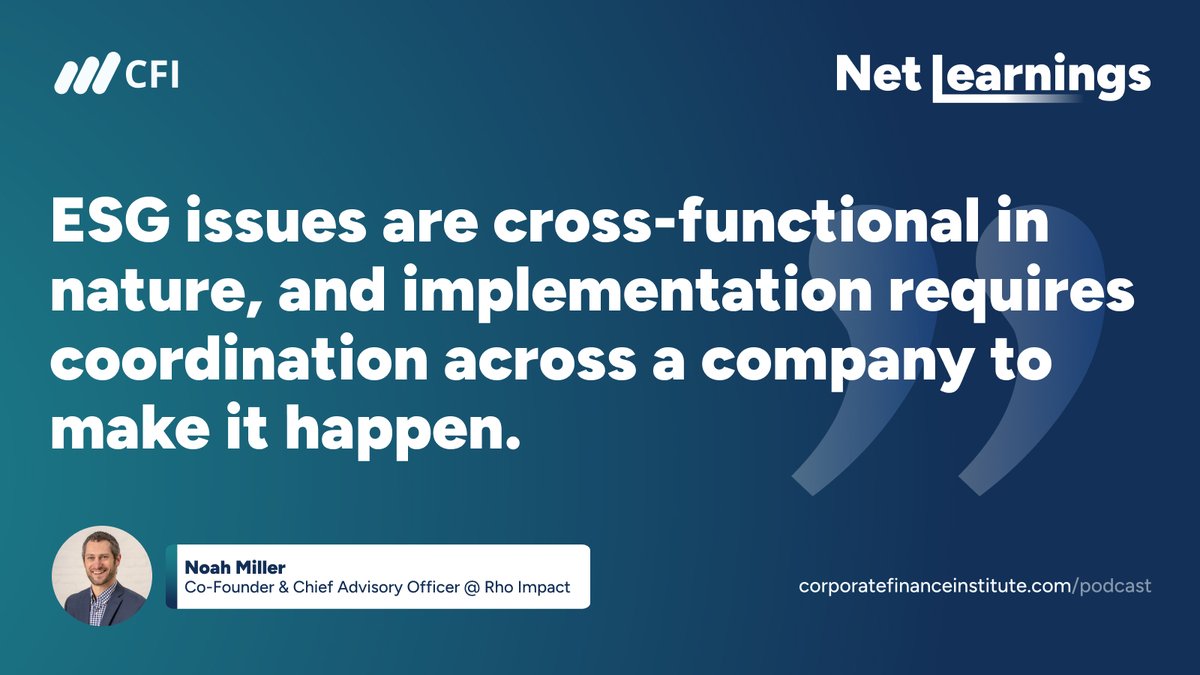 CFI

Net Learnings

ESG issues are cross-functional in nature, and implementation requires coordination across a company to make it happen.

Noah Miller
Co-Founder & Chief Advisory Officer @ Rho Impact

corporatefinanceinstitute.com/podcast